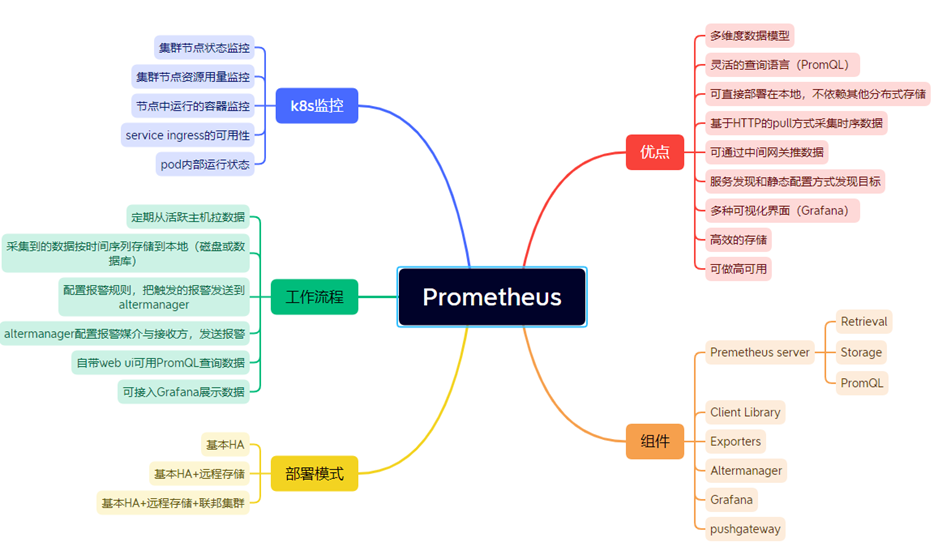 Prometheus

k8s监控
集群节点状态监控
集群节点资源用量监控
节点中运行的容器监控
service ingress的可用性
pod内部运行状态

工作流程
定期从活跃主机拉数据
采集到的数据按时间序列存储到本地（磁盘或数据库）
配置报警规则，把触发的报警发送到altermanager
altermanager配置报警媒介与接收方，发送报警
自带web ui可用PromQL查询数据
可接入Grafana展示数据

部署模式
基本HA
基本HA+远程存储
基本HA+远程存储+联邦集群

优点
多维度数据模型
灵活的查询语言（PromQL）
可直接部署在本地，不依赖其他分布式存储
基于HTTP的pull方式采集时序数据
可通过中间网关推数据
服务发现和静态配置方式发现目标
多种可视化界面（Grafana）
高效的存储
可做高可用

组件
Premetheus server
Retrieval
Storage
PromQL
Client Library
Exporters
Altermanager
Grafana
pushgateway